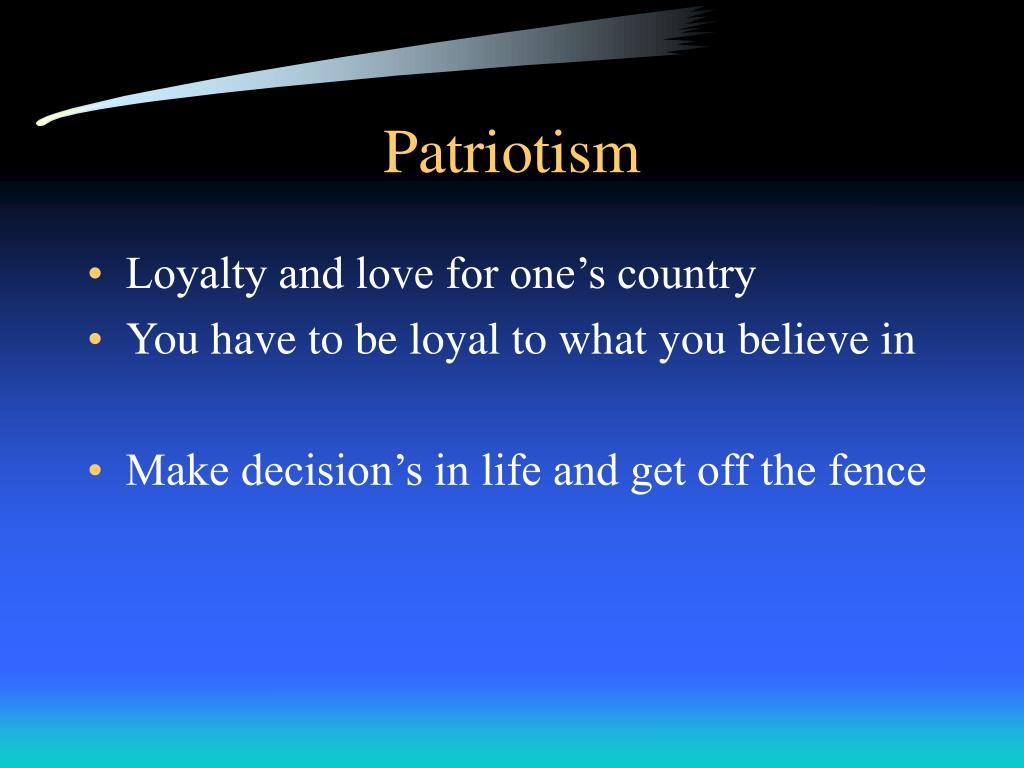 Patriotism

• Loyalty and love for one’s country
• You have to be loyal to what you believe in

• Make decision’s in life and get off the fence